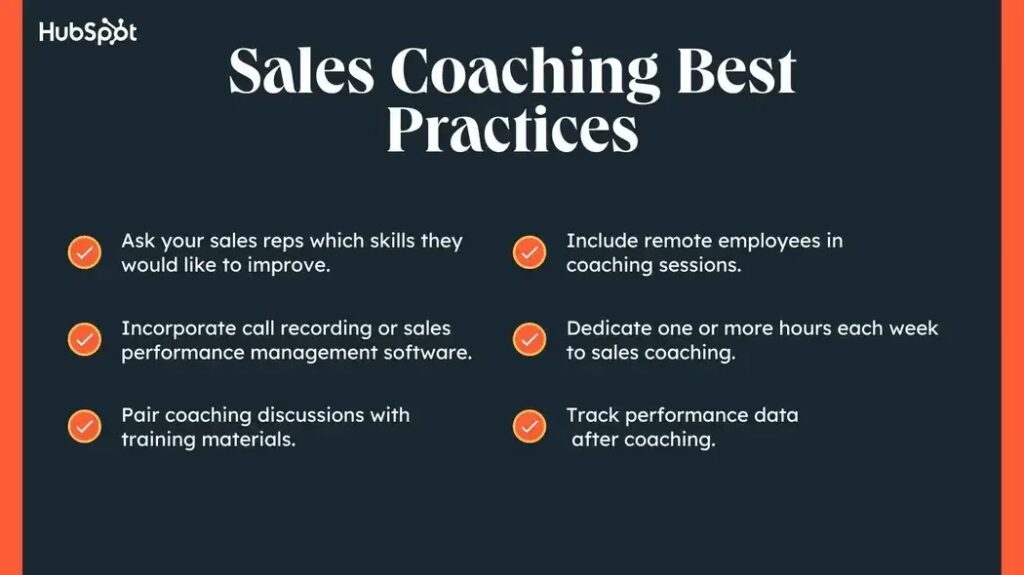 HubSpot

Sales Coaching Best Practices

Ask your sales reps which skills they would like to improve.

Incorporate call recording or sales performance management software.

Pair coaching discussions with training materials.

Include remote employees in coaching sessions.

Dedicate one or more hours each week to sales coaching.

Track performance data after coaching.